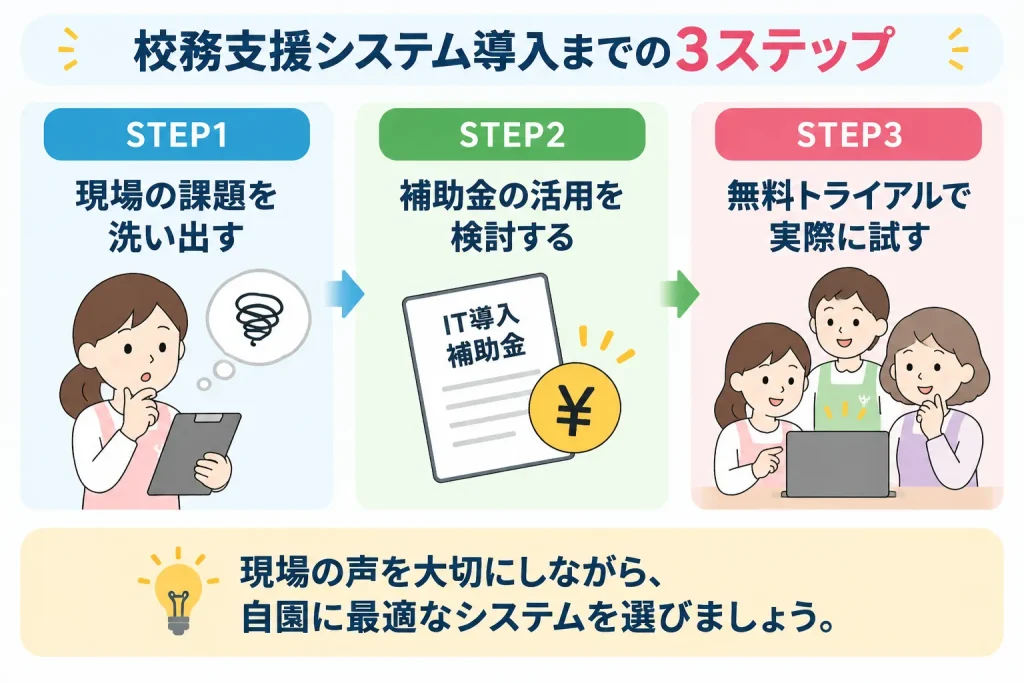 校務支援システム導入までの3ステップ

STEP1

現場の課題を洗い出す

STEP2

補助金の活用を検討する

IT導入補助金

¥

STEP3

無料トライアルで実際に試す

現場の声を大切にしながら、自園に最適なシステムを選びましょう。